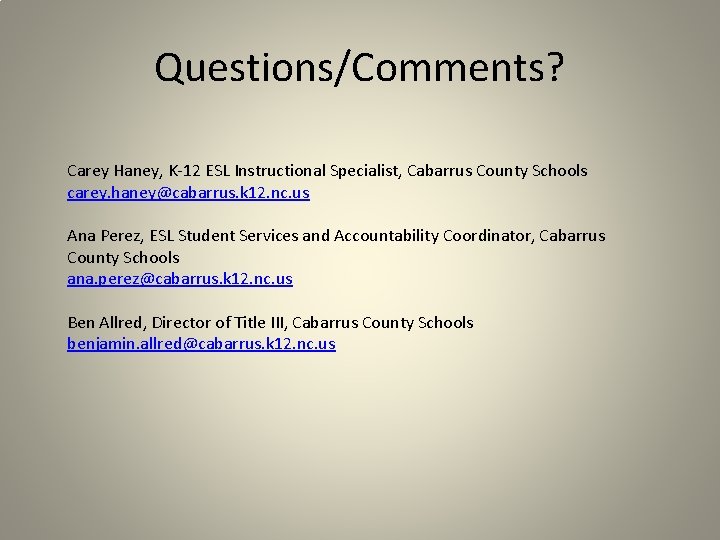 Questions/Comments?

Carey Haney, K-12 ESL Instructional Specialist, Cabarrus County Schools
carey.haney@cabarrus.k12.nc.us

Ana Perez, ESL Student Services and Accountability Coordinator, Cabarrus County Schools
ana.perez@cabarrus.k12.nc.us

Ben Allred, Director of Title III, Cabarrus County Schools
benjamin.allred@cabarrus.k12.nc.us